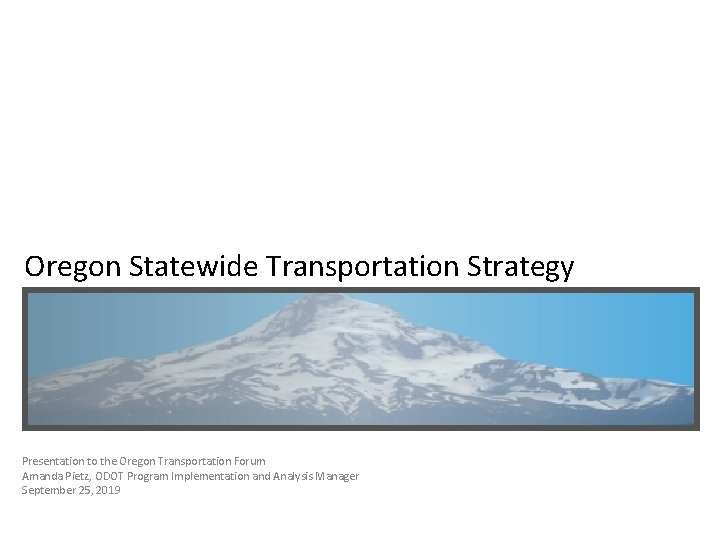 Oregon Statewide Transportation Strategy

Presentation to the Oregon Transportation Forum
Amanda Pietz, ODOT Program Implementation and Analysis Manager
September 25, 2019